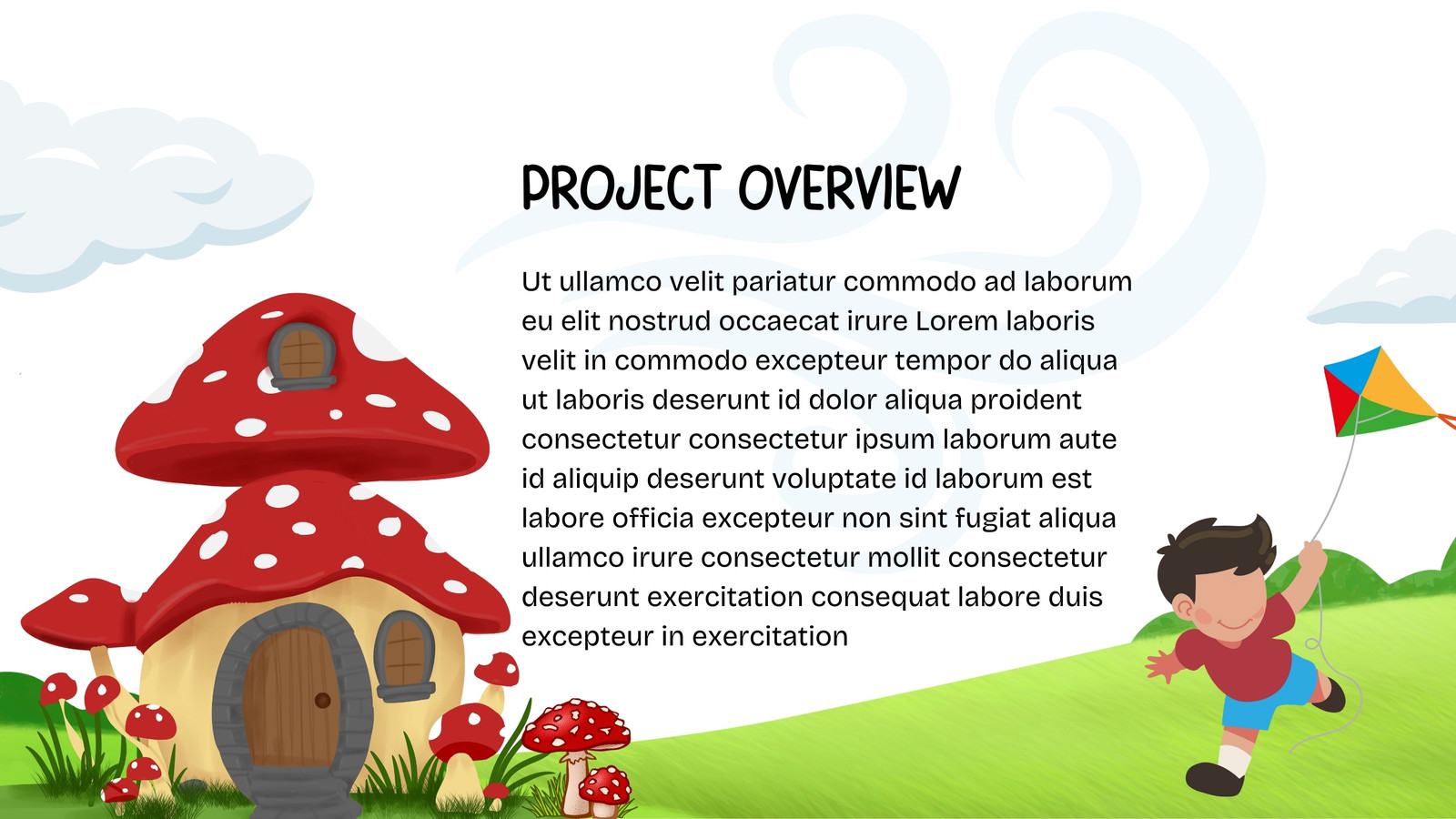 PROJECT OVERVIEW

Ut ullamco velit pariatur commodo ad laborum eu elit nostrud occaecat irure Lorem laboris velit in commodo excepteur tempor do aliqua ut laboris deserunt id dolor aliqua proident consectetur consectetur ipsum laborum aute id aliquip deserunt voluptate id laborum est labore officia excepteur non sint fugiat aliqua ullamco irure consectetur mollit consectetur deserunt exercitation consequat labore duis excepteur in exercitation